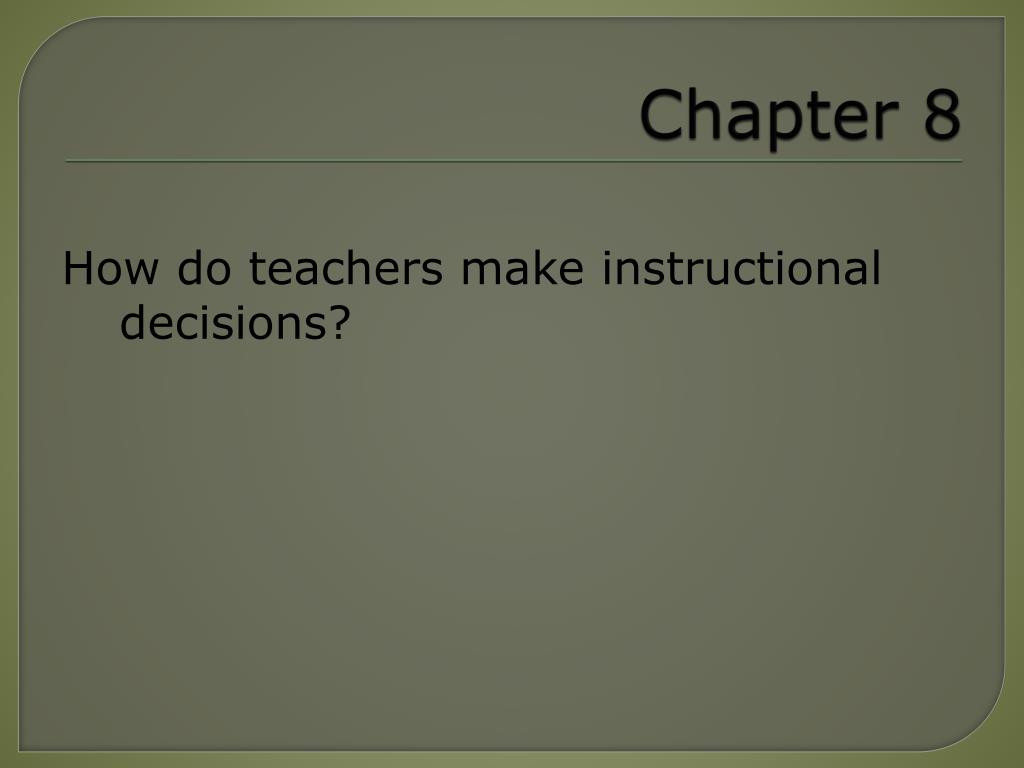 Chapter 8

How do teachers make instructional decisions?